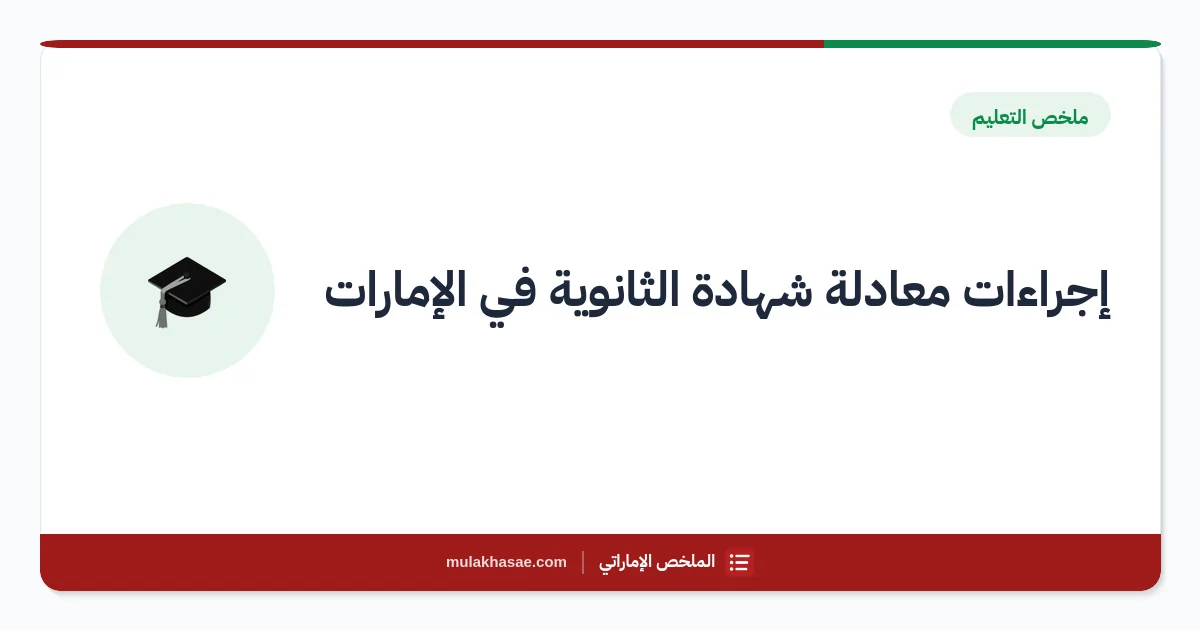 ملخص التعليم

إجراءات معادلة شهادة الثانوية في الإمارات

الملخص الإماراتي | mulakhasae.com